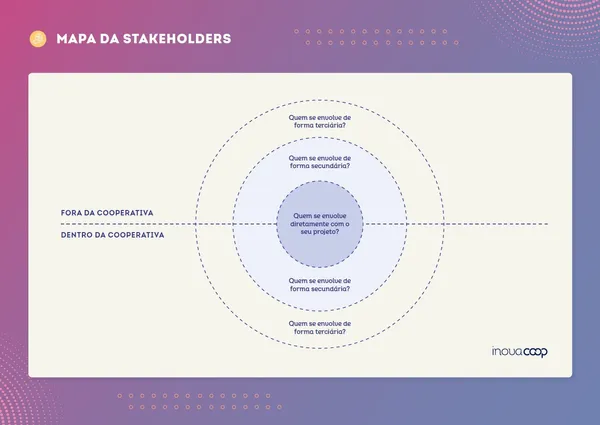 MAPA DA STAKEHOLDERS

Quem se envolve de forma terciária?

Quem se envolve de forma secundária?

FORA DA COOPERATIVA

Quem se envolve diretamente com o seu projeto?

DENTRO DA COOPERATIVA

Quem se envolve de forma secundária?

Quem se envolve de forma terciária?

inovacoop